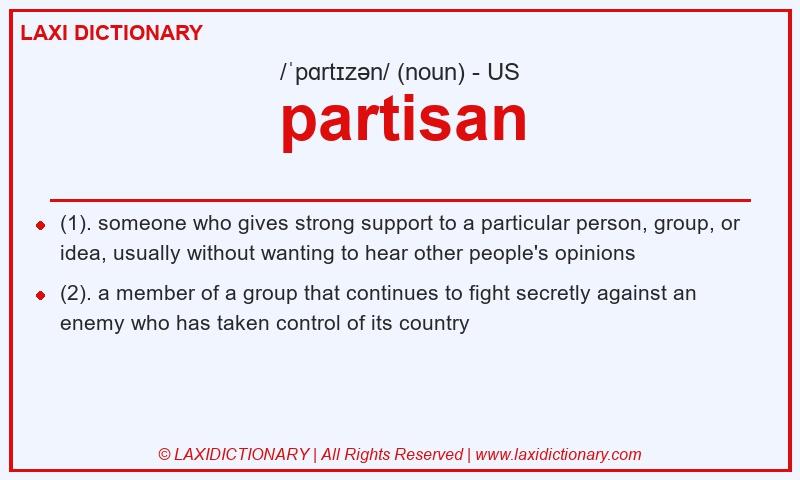 LAXI DICTIONARY

/ˈpɑrtɪzən/ (noun) - US

partisan

- (1). someone who gives strong support to a particular person, group, or idea, usually without wanting to hear other people's opinions
- (2). a member of a group that continues to fight secretly against an enemy who has taken control of its country

© LAXIDICTIONARY | All Rights Reserved | www.laxidictionary.com